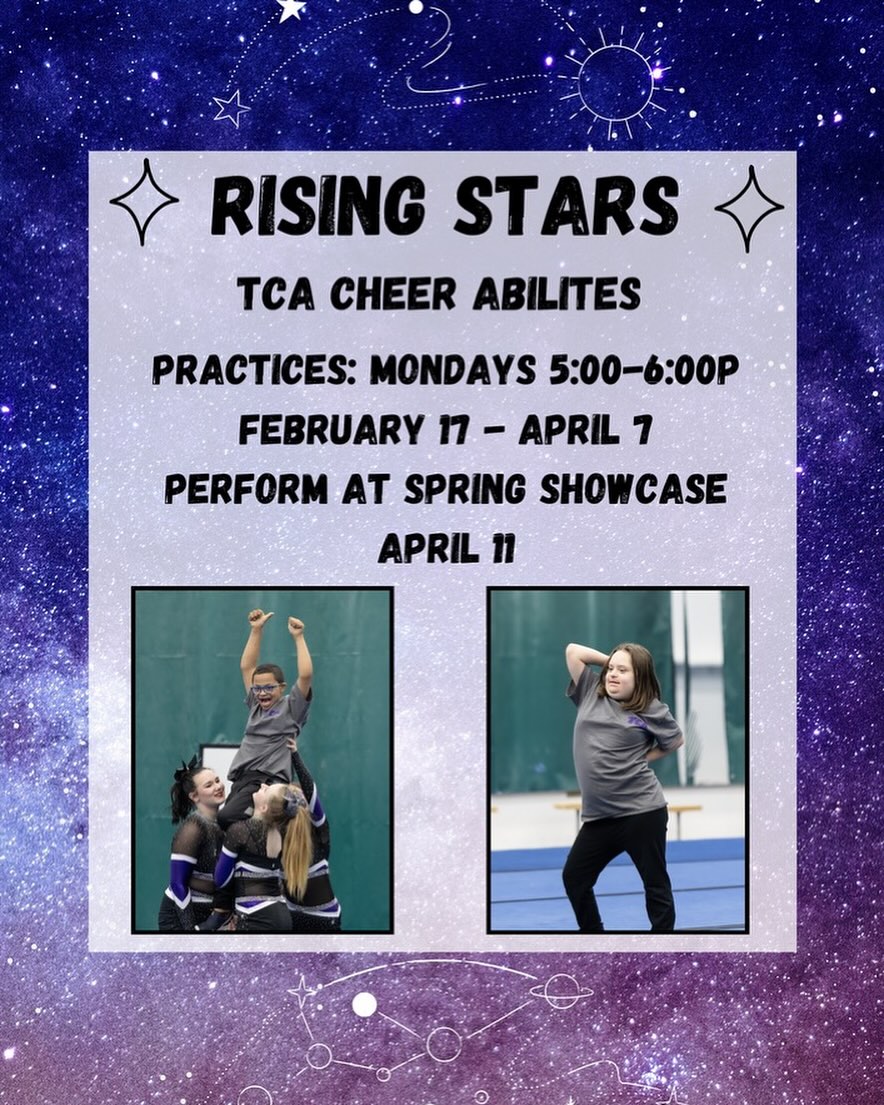 RISING STARS

TCA CHEER ABILITES

PRACTICES: MONDAYS 5:00-6:00P
FEBRUARY 17 - APRIL 7
PERFORM AT SPRING SHOWCASE
APRIL 11